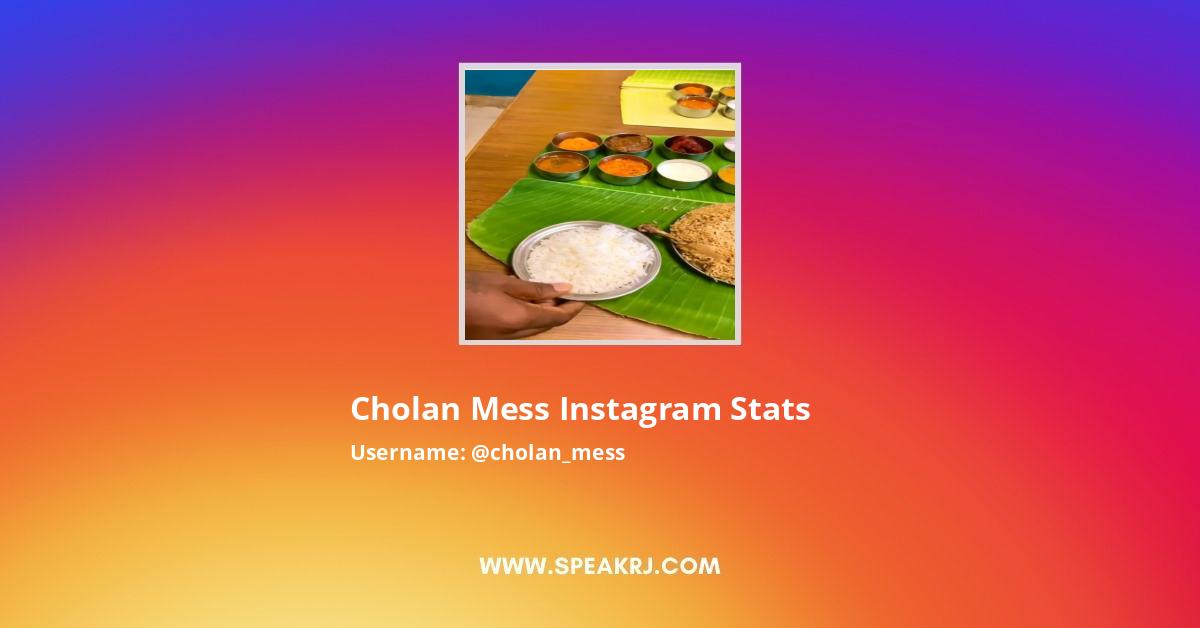 Cholan Mess Instagram Stats

Username: @cholan_mess

WWW.SPEAKRJ.COM